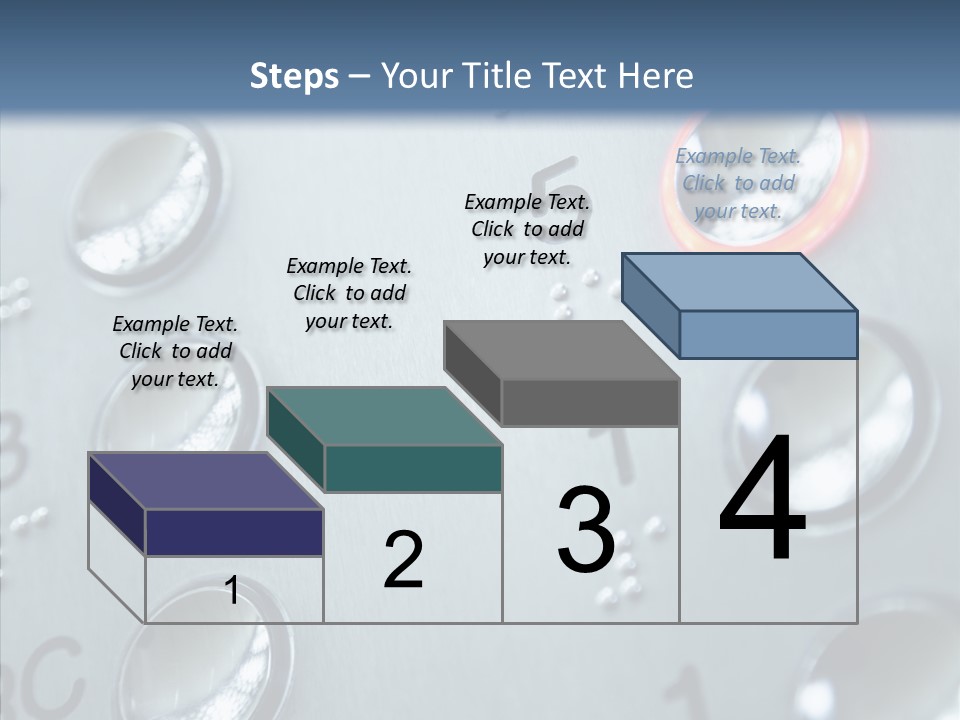 Steps – Your Title Text Here

Example Text. Click to add your text.

Example Text. Click to add your text.

Example Text. Click to add your text.

Example Text. Click to add your text.

1

2

3

4